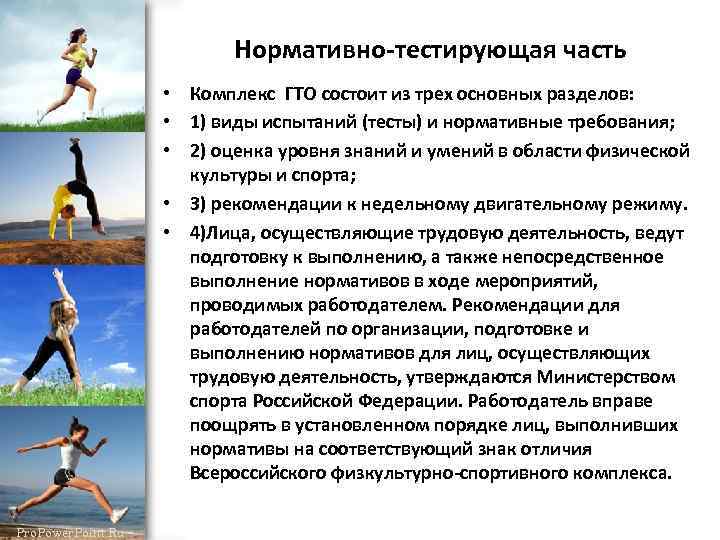 Нормативно-тестирующая часть

• Комплекс ГТО состоит из трех основных разделов:
• 1) виды испытаний (тесты) и нормативные требования;
• 2) оценка уровня знаний и умений в области физической культуры и спорта;
• 3) рекомендации к недельному двигательному режиму.
• 4)Лица, осуществляющие трудовую деятельность, ведут подготовку к выполнению, а также непосредственное выполнение нормативов в ходе мероприятий, проводимых работодателем. Рекомендации для работодателей по организации, подготовке и выполнению нормативов для лиц, осуществляющих трудовую деятельность, утверждаются Министерством спорта Российской Федерации. Работодатель вправе поощрять в установленном порядке лиц, выполнивших нормативы на соответствующий знак отличия Всероссийского физкультурно-спортивного комплекса.

ProPowerPoint.Ru